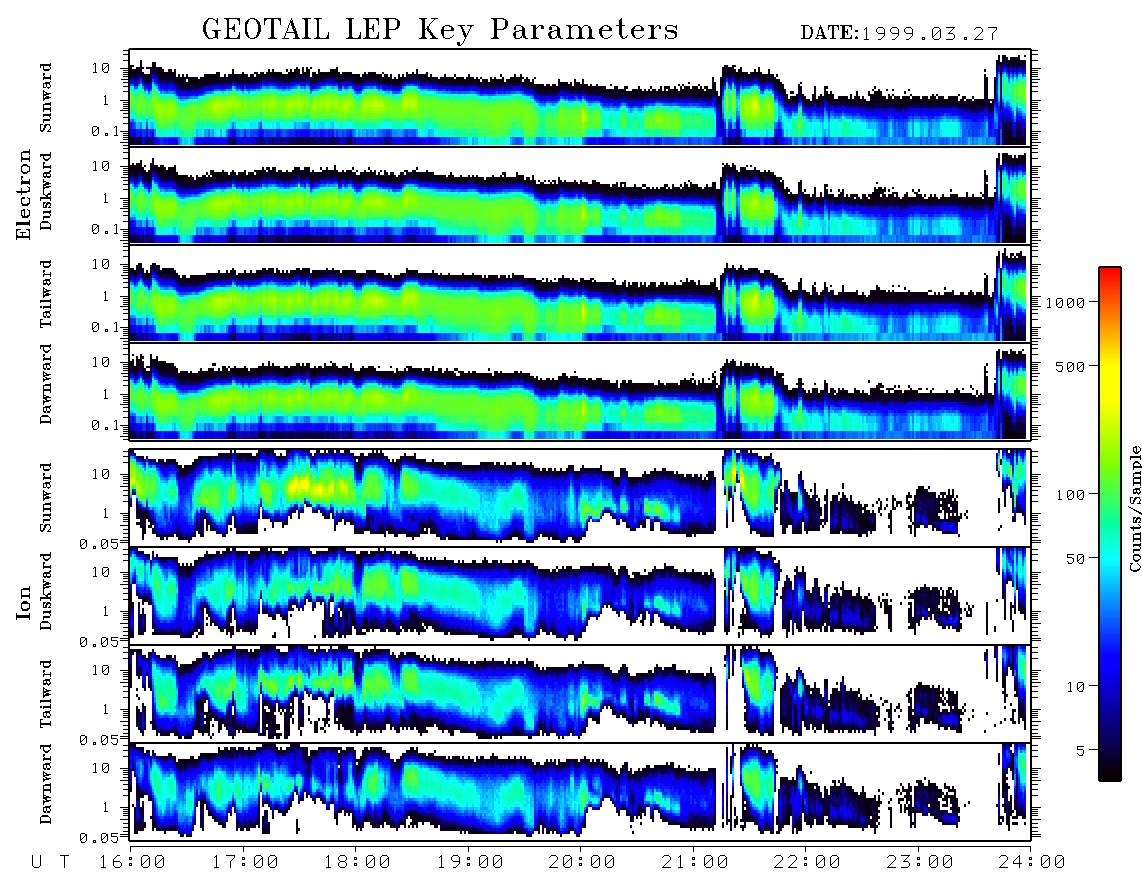 GEOTAIL LEP Key Parameters

DATE:1999.03.27

Electron

Sunward
10
1
0.1

Duskward
10
1
0.1

Tailward
10
1
0.1

Dawnward
10
1
0.1

Ion

Sunward
10
1
0.05

Duskward
10
1
0.05

Tailward
10
1
0.05

Dawnward
10
1
0.05

U T 16:00 17:00 18:00 19:00 20:00 21:00 22:00 23:00 24:00

1000
500
100
50
10
5

Counts/Sample